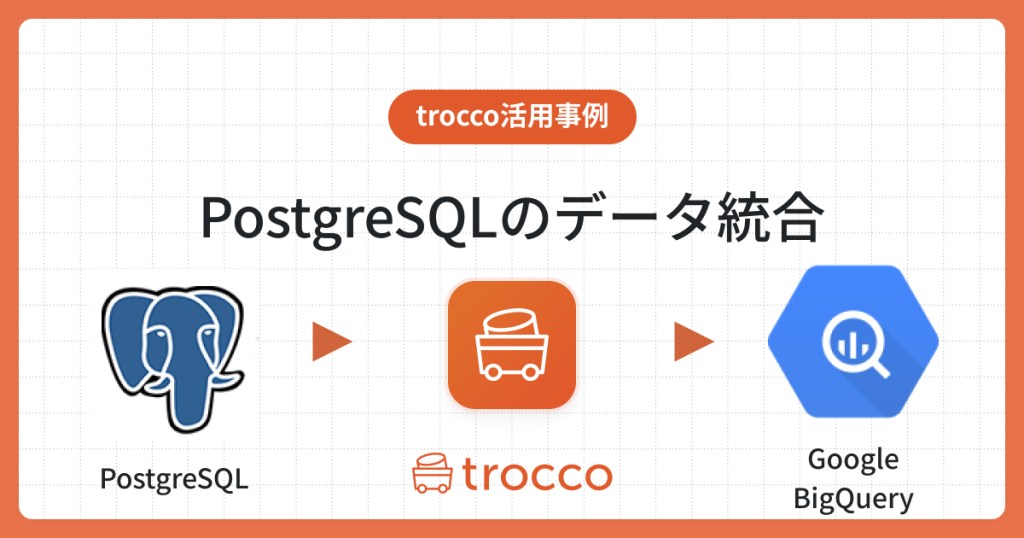 trocco活用事例

PostgreSQLのデータ統合

PostgreSQL

trocco

Google BigQuery